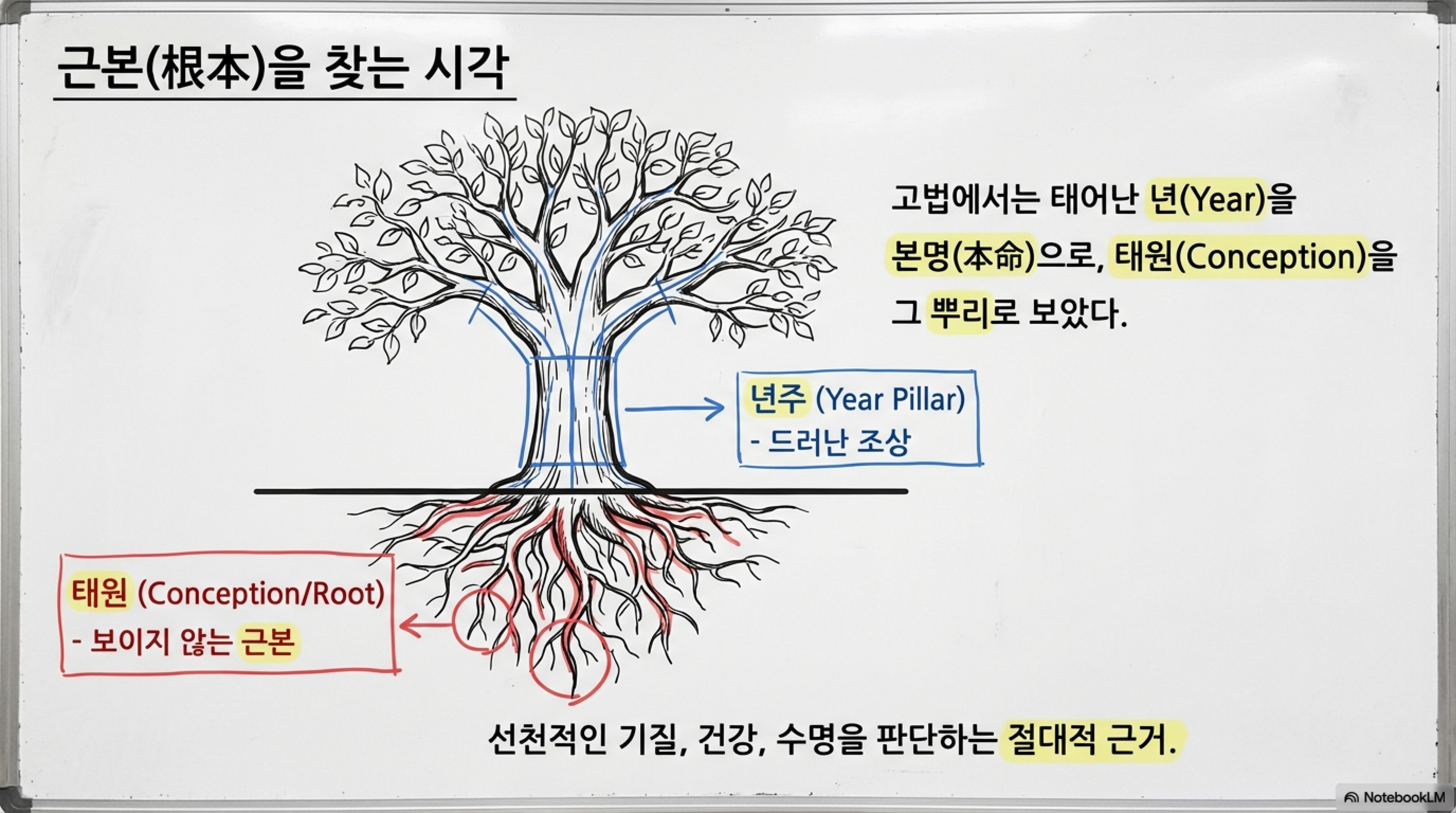 근본(根本)을 찾는 시각

고법에서는 태어난 년(Year)을 본명(本命)으로, 태원(Conception)을 그 뿌리로 보았다.

년주 (Year Pillar)
- 드러난 조상

태원 (Conception/Root)
- 보이지 않는 근본

선천적인 기질, 건강, 수명을 판단하는 절대적 근거.

NotebookLM